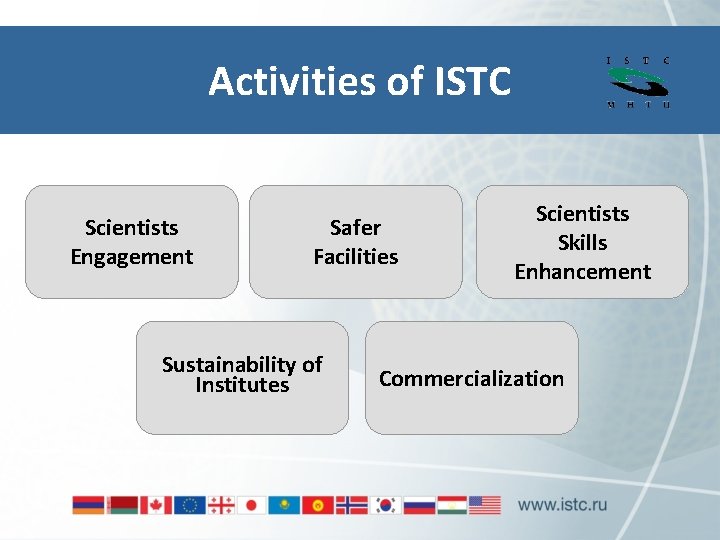 Activities of ISTC

I S T C
М Н Т Ц

Scientists Engagement

Safer Facilities

Scientists Skills Enhancement

Sustainability of Institutes

Commercialization

www.istc.ru